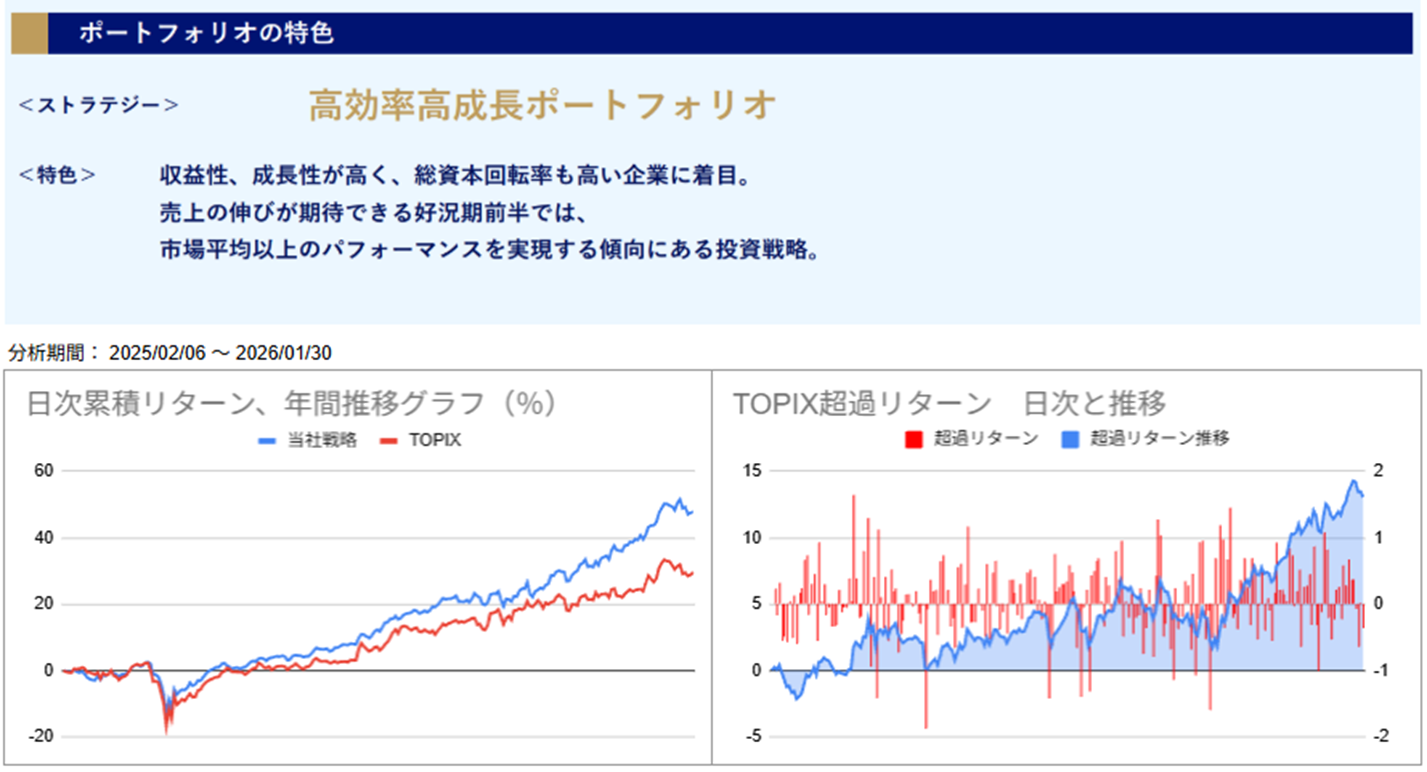 ポートフォリオの特色

＜ストラテジー＞ 高効率高成長ポートフォリオ

＜特色＞ 収益性、成長性が高く、総資本回転率も高い企業に着目。
売上の伸びが期待できる好況期前半では、
市場平均以上のパフォーマンスを実現する傾向にある投資戦略。

分析期間： 2025/02/06 ～ 2026/01/30

日次累積リターン、年間推移グラフ（%）

当社戦略 TOPIX

60
40
20
0
-20

TOPIX超過リターン 日次と推移

超過リターン 超過リターン推移

15
10
5
0
-5

2
1
0
-1
-2